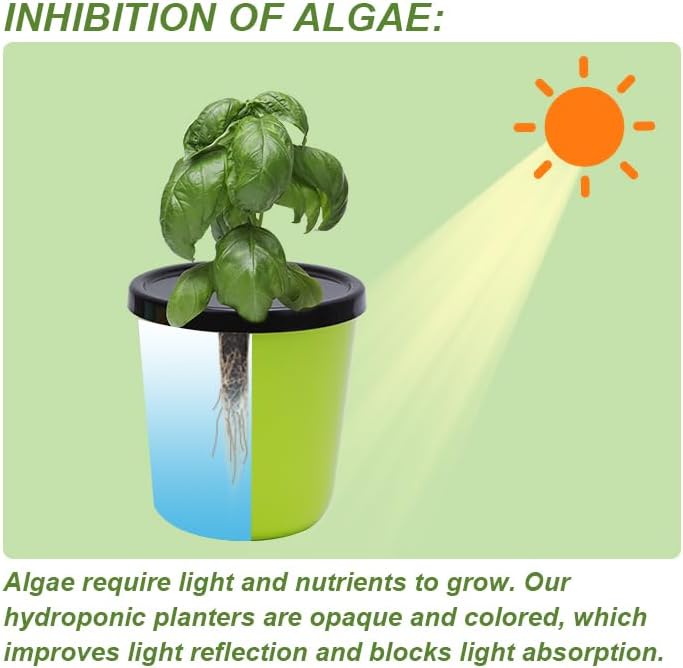 INHIBITION OF ALGAE:

Algae require light and nutrients to grow. Our hydroponic planters are opaque and colored, which improves light reflection and blocks light absorption.